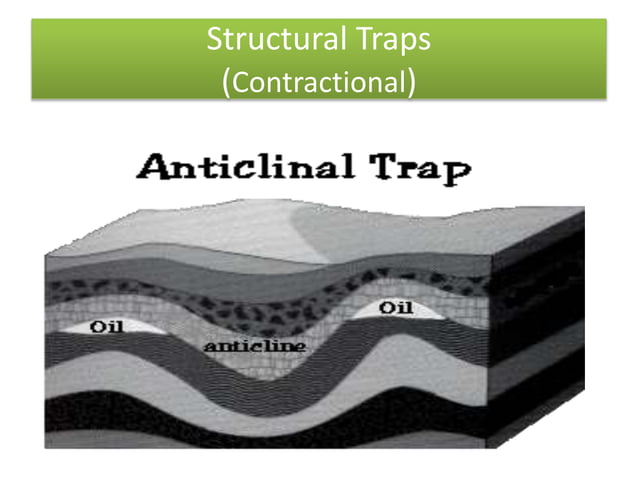 Structural Traps
(Contractional)

Anticlinal Trap

Oil

Oil

anticline